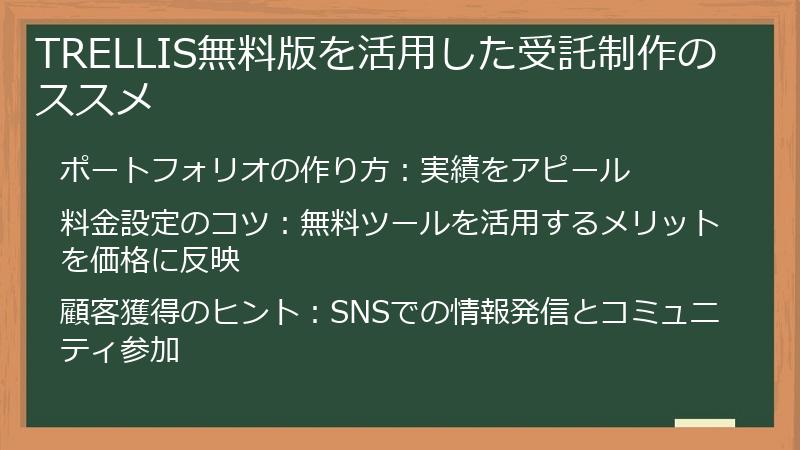 TRELLIS無料版を活用した受託制作のススメ

ポートフォリオの作り方：実績をアピール

料金設定のコツ：無料ツールを活用するメリットを価格に反映

顧客獲得のヒント：SNSでの情報発信とコミュニティ参加